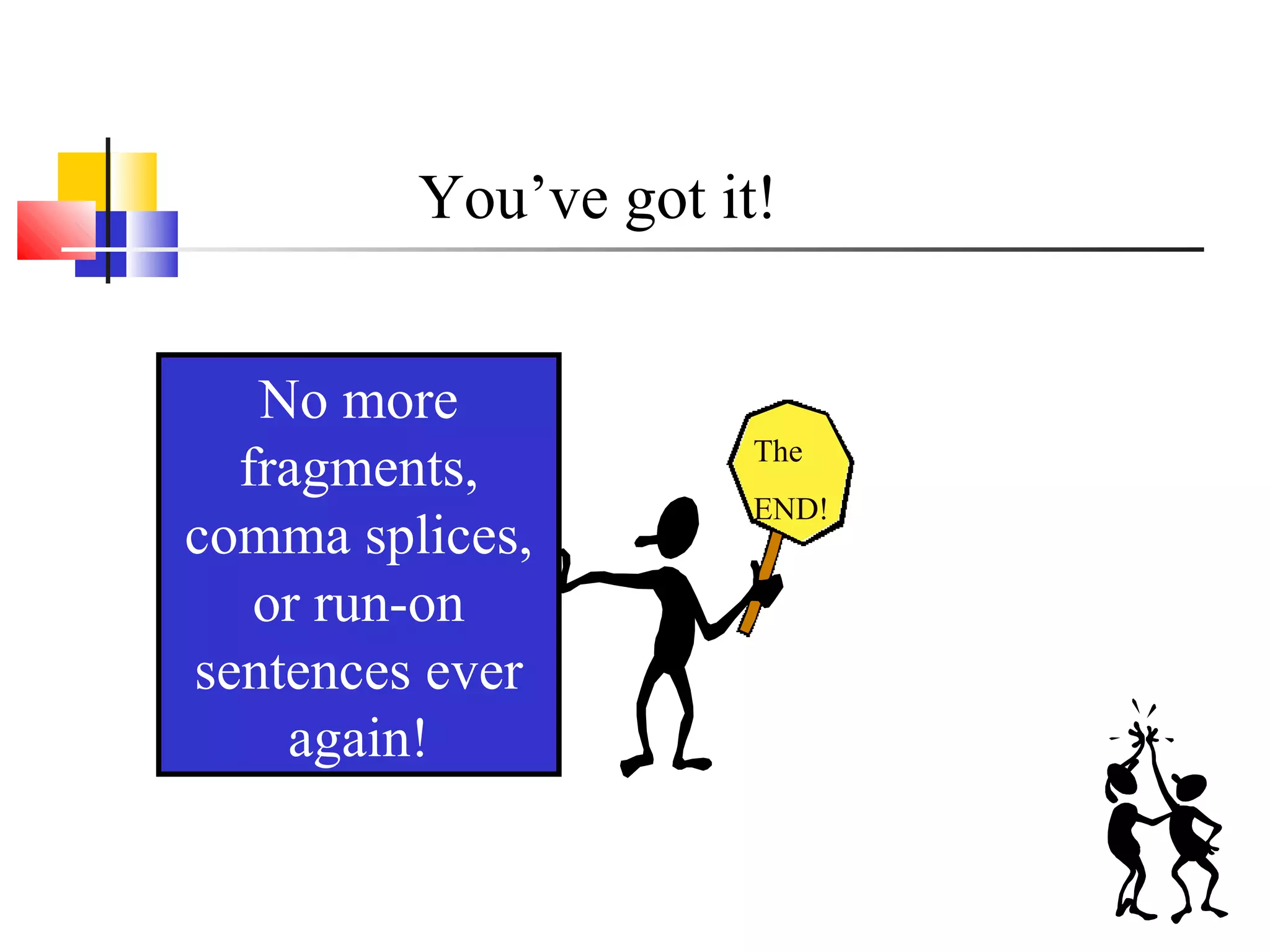 You’ve got it!

No more fragments, comma splices, or run-on sentences ever again!

The

END!